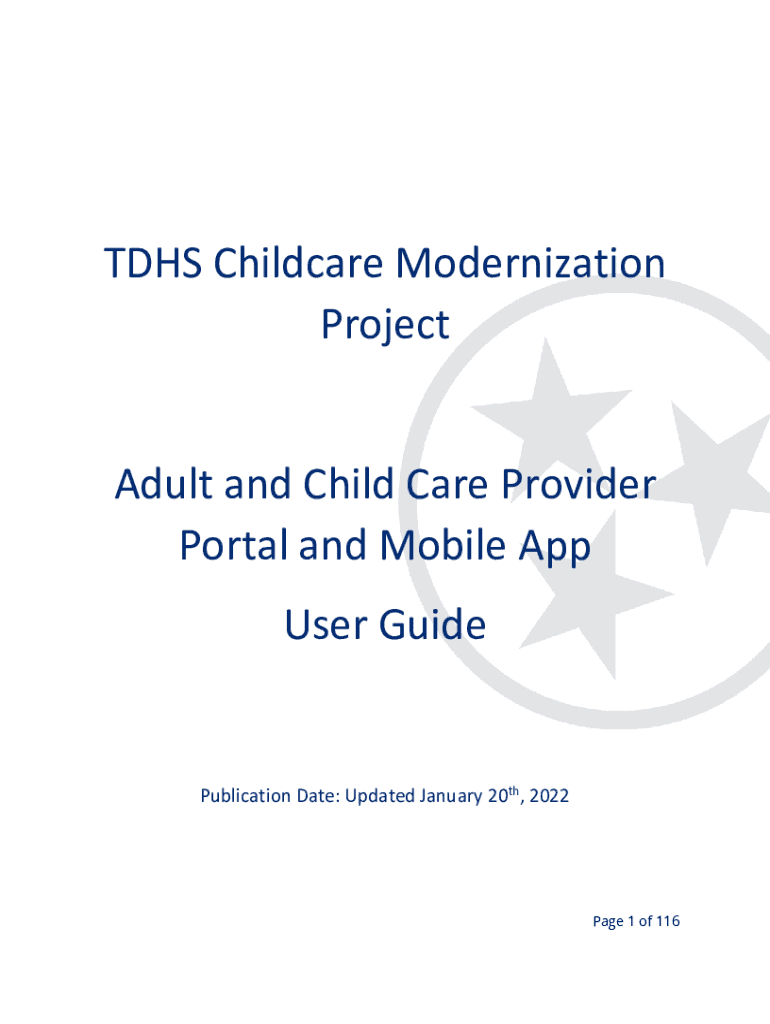 TDHS Childcare Modernization Project

Adult and Child Care Provider Portal and Mobile App

User Guide

Publication Date: Updated January 20$^{th}$, 2022

Page 1 of 116